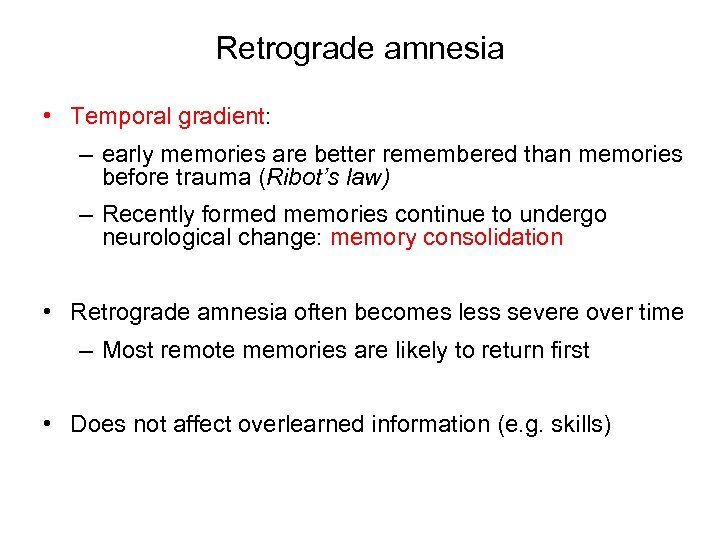 Retrograde amnesia

• Temporal gradient:

– early memories are better remembered than memories before trauma (Ribot's law)

– Recently formed memories continue to undergo neurological change: memory consolidation

• Retrograde amnesia often becomes less severe over time

– Most remote memories are likely to return first

• Does not affect overlearned information (e.g. skills)